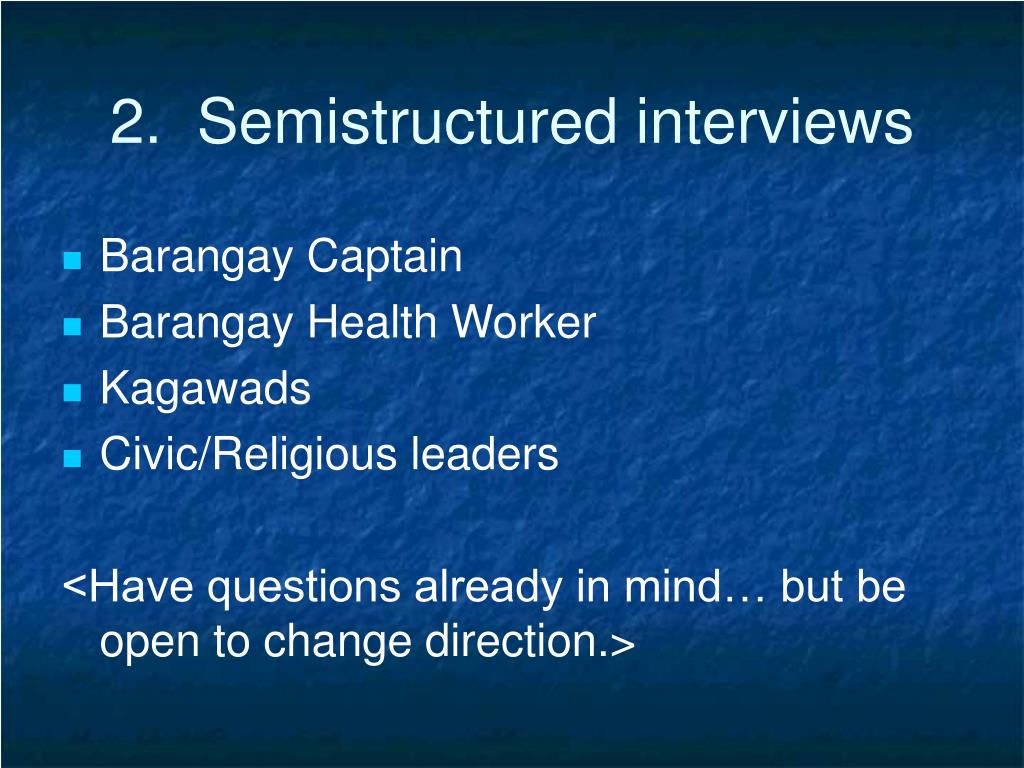 2. Semistructured interviews

- Barangay Captain
- Barangay Health Worker
- Kagawads
- Civic/Religious leaders

<Have questions already in mind… but be open to change direction.>